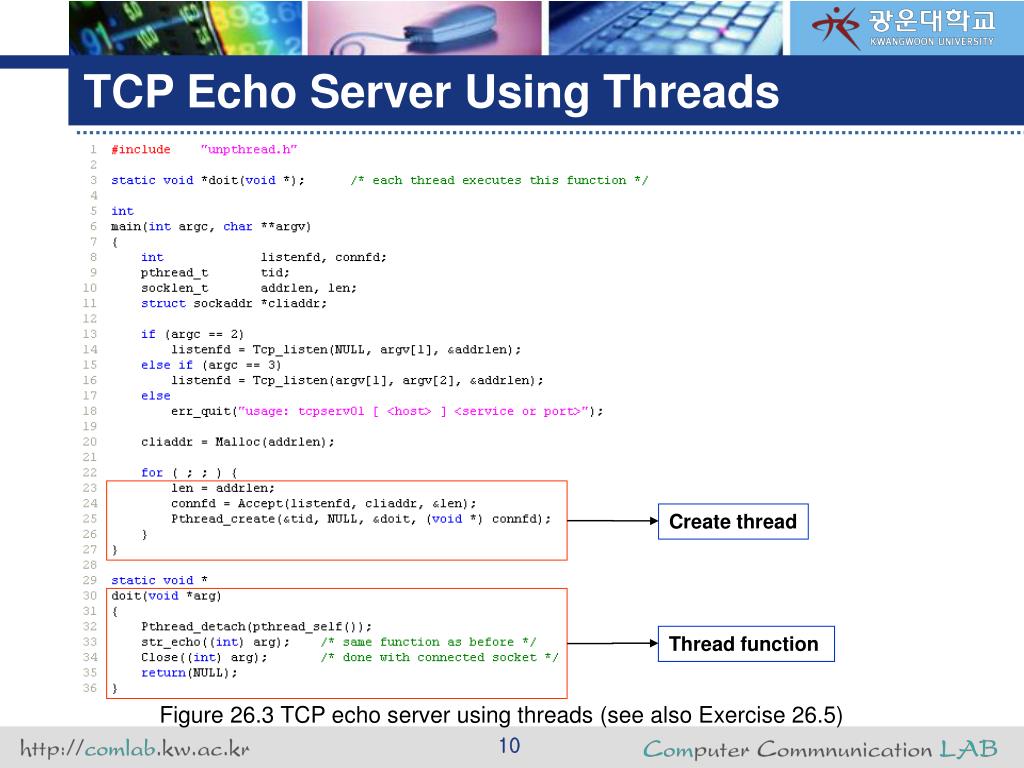 광운대학교
KWANGWOON UNIVERSITY

TCP Echo Server Using Threads

1 #include "unpthread.h"
2
3 static void *doit(void *); /* each thread executes this function */
4
5 int
6 main(int argc, char **argv)
7 {
8 int listenfd, connfd;
9 pthread_t tid;
10 socklen_t addrlen, len;
11 struct sockaddr *cliaddr;
12
13 if (argc == 2)
14 listenfd = Tcp_listen(NULL, argv[1], &addrlen);
15 else if (argc == 3)
16 listenfd = Tcp_listen(argv[1], argv[2], &addrlen);
17 else
18 err_quit("usage: tcpserv01 [ <host> ] <service or port>");
19
20 cliaddr = Malloc(addrlen);
21
22 for ( ; ; ) {
23 len = addrlen;
24 connfd = Accept(listenfd, cliaddr, &len);
25 Pthread_create(&tid, NULL, &doit, (void *) connfd);
26 }
27 }
28
29 static void *
30 doit(void *arg)
31 {
32 Pthread_detach(pthread_self());
33 str_echo((int) arg); /* same function as before */
34 Close((int) arg); /* done with connected socket */
35 return(NULL);
36 }

Create thread

Thread function

Figure 26.3 TCP echo server using threads (see also Exercise 26.5)

http://comlab.kw.ac.kr

10

Computer Commnunication LAB